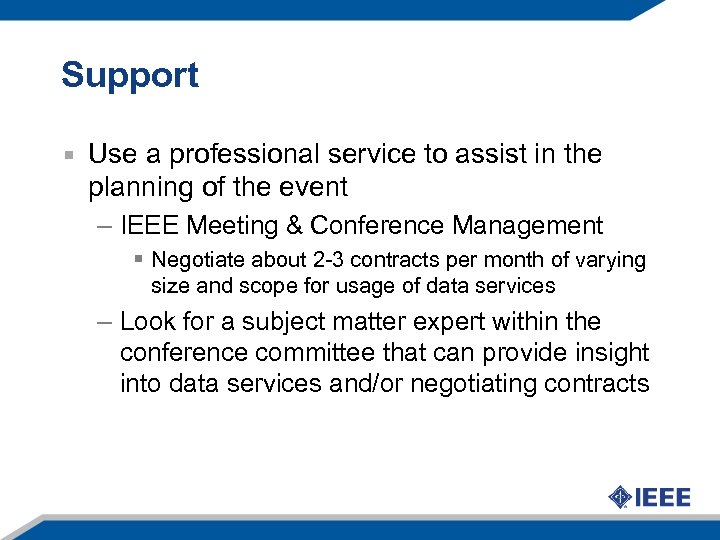 Support

▪ Use a professional service to assist in the planning of the event

– IEEE Meeting & Conference Management

▪ Negotiate about 2-3 contracts per month of varying size and scope for usage of data services

– Look for a subject matter expert within the conference committee that can provide insight into data services and/or negotiating contracts

IEEE